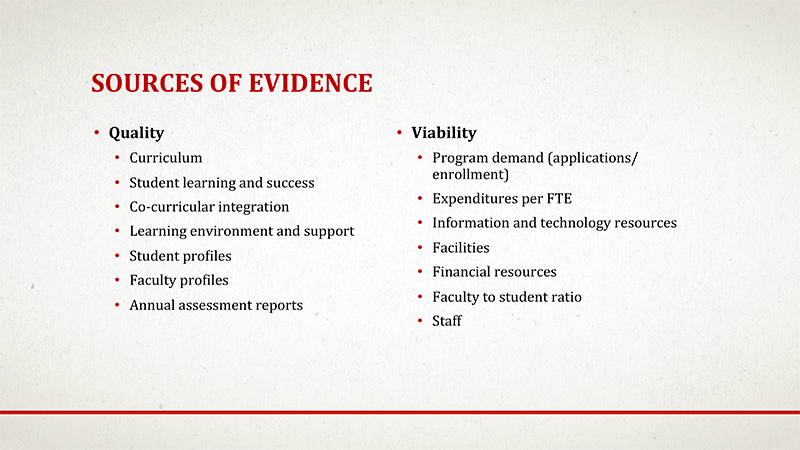 SOURCES OF EVIDENCE

• Quality
  • Curriculum
  • Student learning and success
  • Co-curricular integration
  • Learning environment and support
  • Student profiles
  • Faculty profiles
  • Annual assessment reports

• Viability
  • Program demand (applications/ enrollment)
  • Expenditures per FTE
  • Information and technology resources
  • Facilities
  • Financial resources
  • Faculty to student ratio
  • Staff